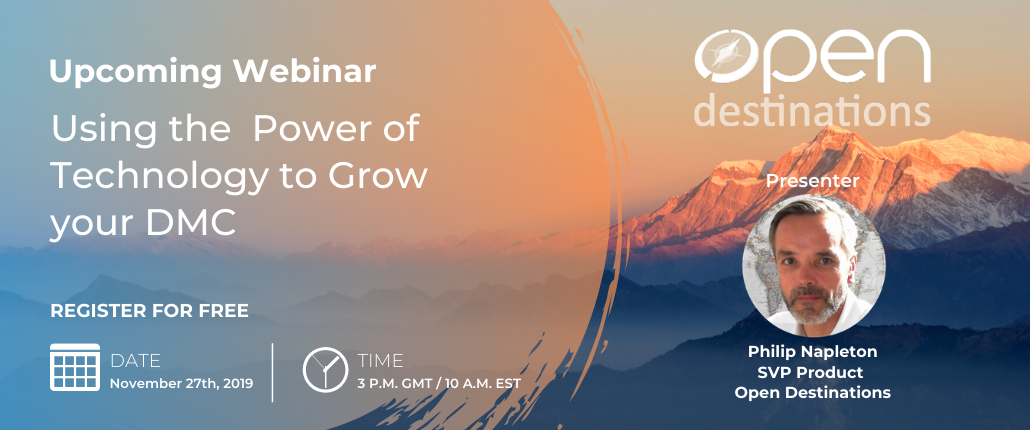 Upcoming Webinar

Using the  Power of Technology to Grow your DMC

REGISTER FOR FREE

DATE
November 27th, 2019

TIME
3 P.M. GMT / 10 A.M. EST

open
destinations

Presenter

Philip Napleton
SVP Product
Open Destinations